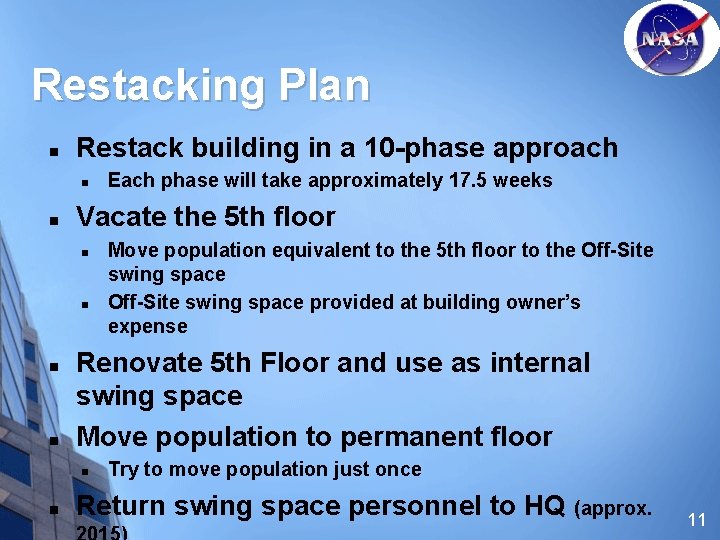 NASA

Restacking Plan

- Restack building in a 10-phase approach
  - Each phase will take approximately 17.5 weeks
- Vacate the 5th floor
  - Move population equivalent to the 5th floor to the Off-Site swing space
  - Off-Site swing space provided at building owner's expense
- Renovate 5th Floor and use as internal swing space
- Move population to permanent floor
  - Try to move population just once
- Return swing space personnel to HQ (approx. 2015)

11